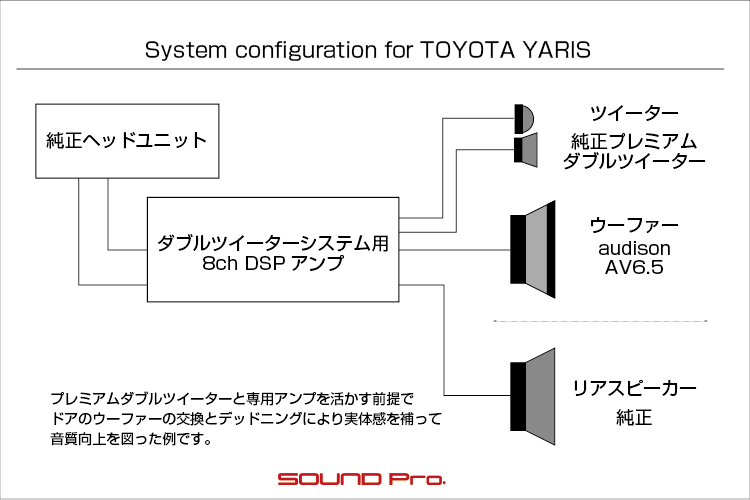 System configuration for TOYOTA YARIS

純正ヘッドユニット

ダブルツイーターシステム用
8ch DSP アンプ

ツイーター

純正プレミアム
ダブルツイーター

ウーファー
audison
AV6.5

リアスピーカー
純正

プレミアムダブルツイーターと専用アンプを活かす前提で
ドアのウーファーの交換とデッドニングにより実体感を補って
音質向上を図った例です。

SOUND Pro.